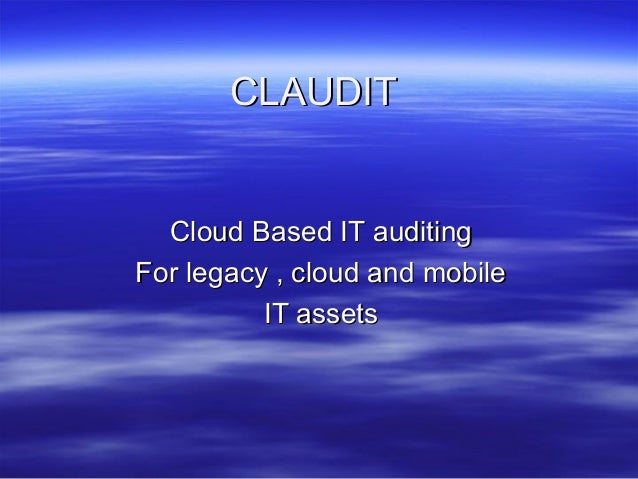 CLAUDIT

Cloud Based IT auditing
For legacy , cloud and mobile
IT assets